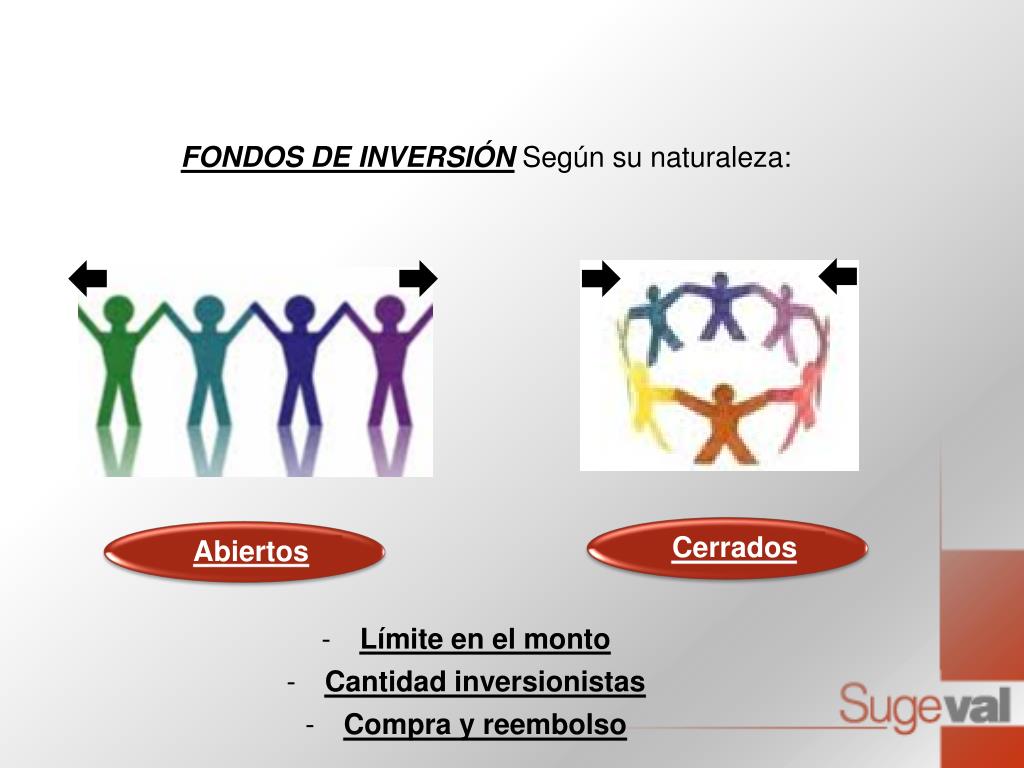 FONDOS DE INVERSIÓN Según su naturaleza:

Abiertos

Cerrados

- Límite en el monto
- Cantidad inversionistas
- Compra y reembolso

Sugeval